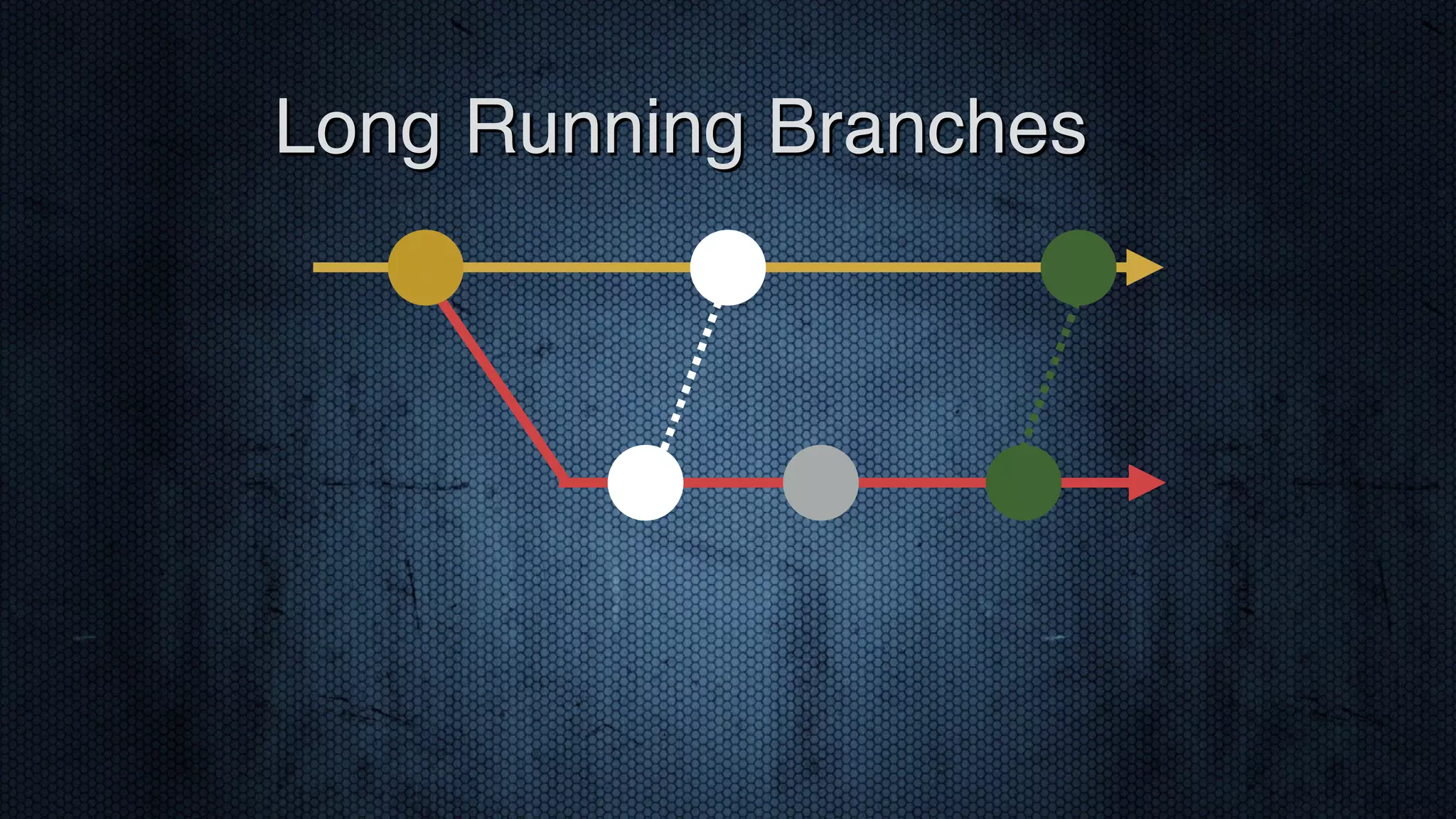 Long Running Branches